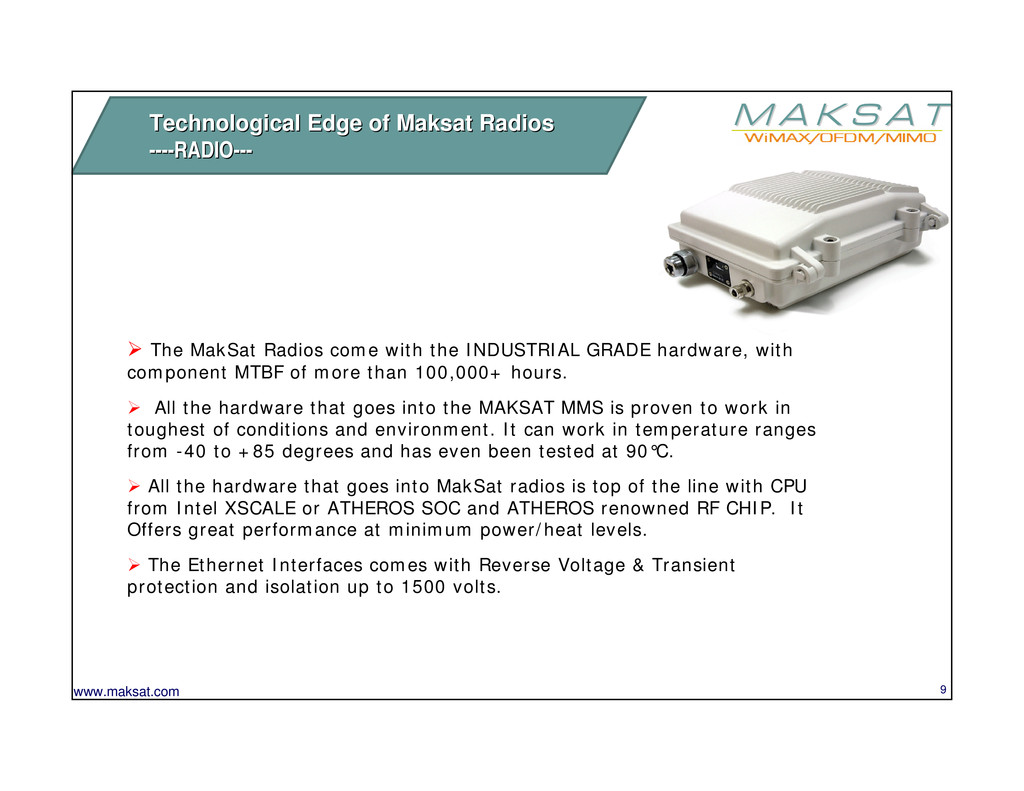 Technological Edge of Maksat Radios
----RADIO---

MAKSAT
WiMAX/OFDM/MIMO

➢ The MakSat Radios come with the INDUSTRIAL GRADE hardware, with component MTBF of more than 100,000+ hours.

➢ All the hardware that goes into the MAKSAT MMS is proven to work in toughest of conditions and environment. It can work in temperature ranges from -40 to +85 degrees and has even been tested at 90°C.

➢ All the hardware that goes into MakSat radios is top of the line with CPU from Intel XSCALE or ATHEROS SOC and ATHEROS renowned RF CHIP. It Offers great performance at minimum power/heat levels.

➢ The Ethernet Interfaces comes with Reverse Voltage & Transient protection and isolation up to 1500 volts.

www.maksat.com

9